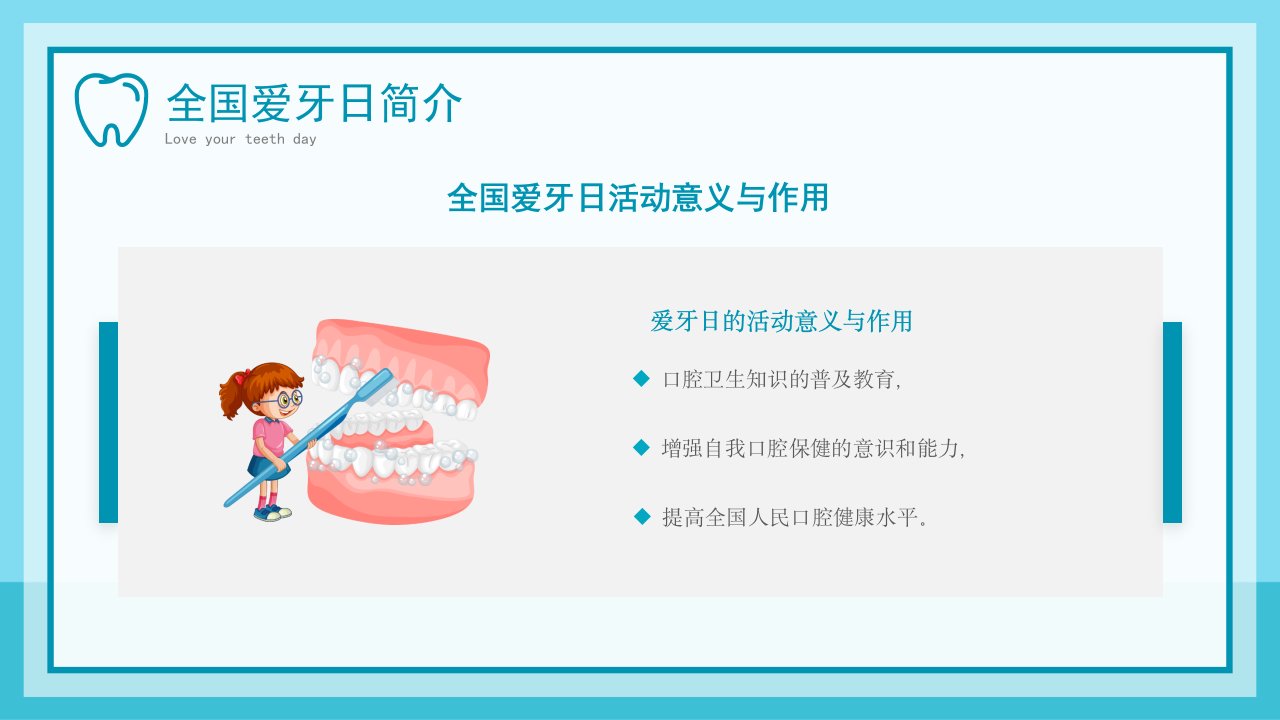 全国爱牙日简介
Love your teeth day

全国爱牙日活动意义与作用

爱牙日的活动意义与作用

◆ 口腔卫生知识的普及教育,

◆ 增强自我口腔保健的意识和能力,

◆ 提高全国人民口腔健康水平。